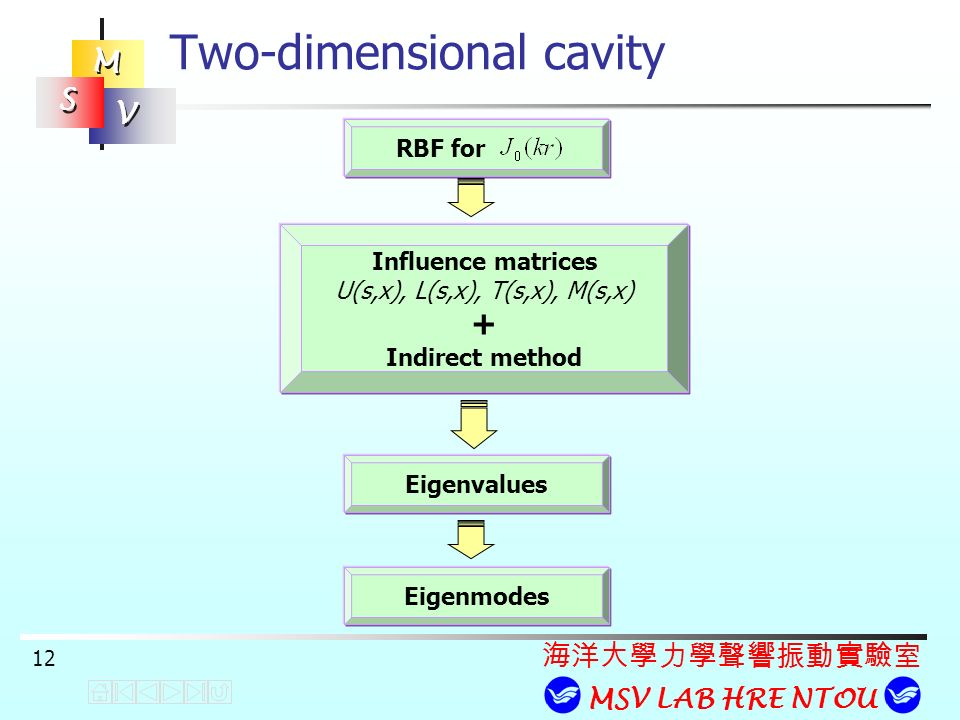 M
S
V

Two-dimensional cavity

RBF for $J_0(kr)$

Influence matrices
U(s,x), L(s,x), T(s,x), M(s,x)
+
Indirect method

Eigenvalues

Eigenmodes

12

海洋大學力學聲響振動實驗室
MSV LAB HRE NTOU